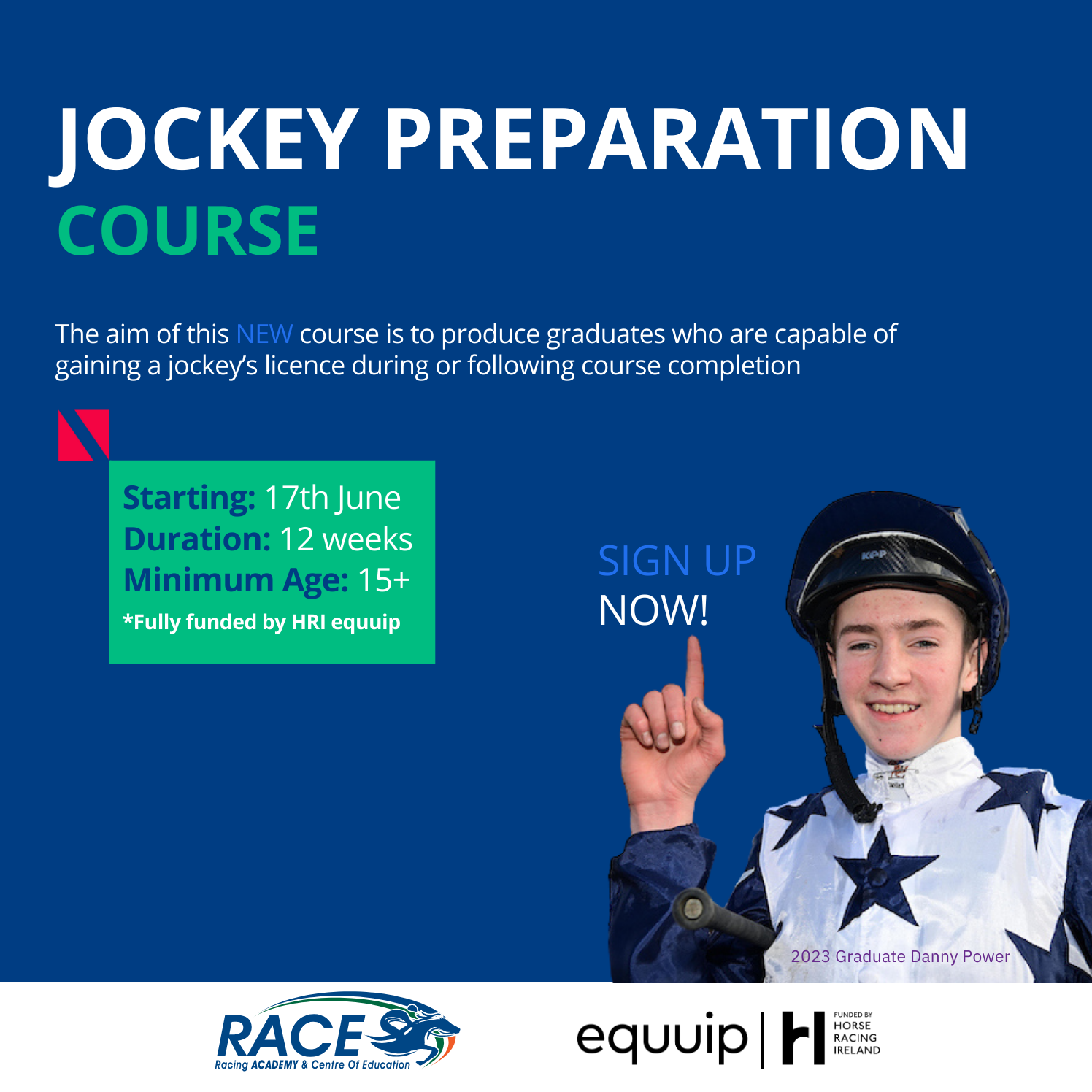 JOCKEY PREPARATION
COURSE

The aim of this NEW course is to produce graduates who are capable of gaining a jockey's licence during or following course completion

Starting: 17th June
Duration: 12 weeks
Minimum Age: 15+
*Fully funded by HRI equuip

SIGN UP
NOW!

KPP

2023 Graduate Danny Power

RACE
Racing ACADEMY & Centre Of Education

equuip | FUNDED BY HORSE RACING IRELAND